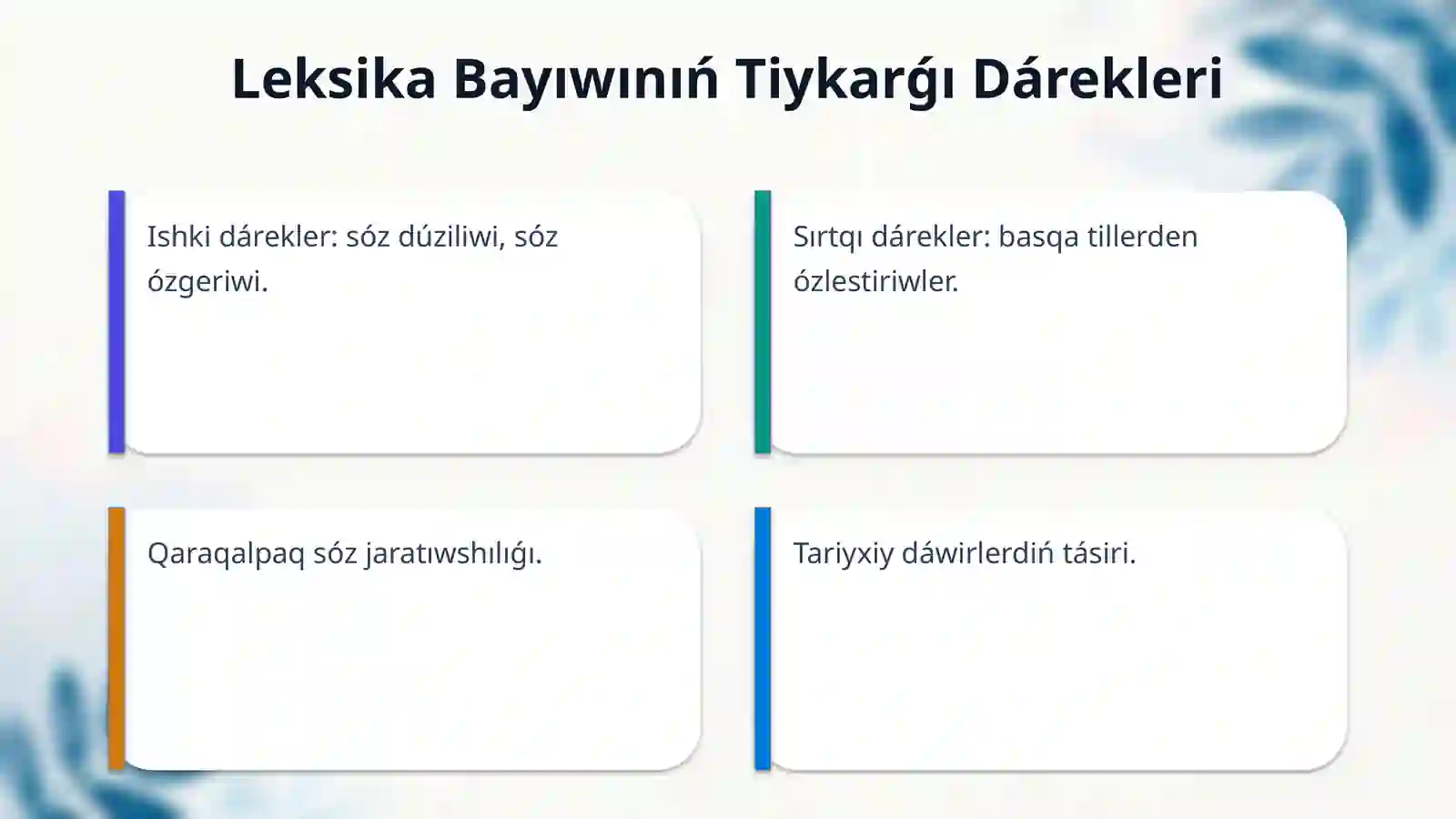 Leksika Bayıwınıń Tiykarǵı Dárekleri

Ishki dárekler: sóz dúziliwi, sóz ózgeriwi.

Sırtqı dárekler: basqa tillerden ózlestiriwler.

Qaraqalpaq sóz jaratıwshılıǵı.

Tariyxiy dáwirlerdiń tásiri.